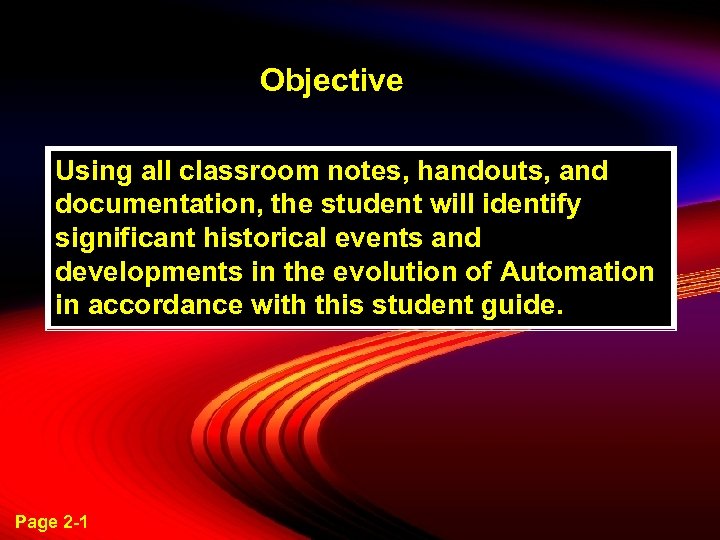 Objective

Using all classroom notes, handouts, and documentation, the student will identify significant historical events and developments in the evolution of Automation in accordance with this student guide.

Page 2-1